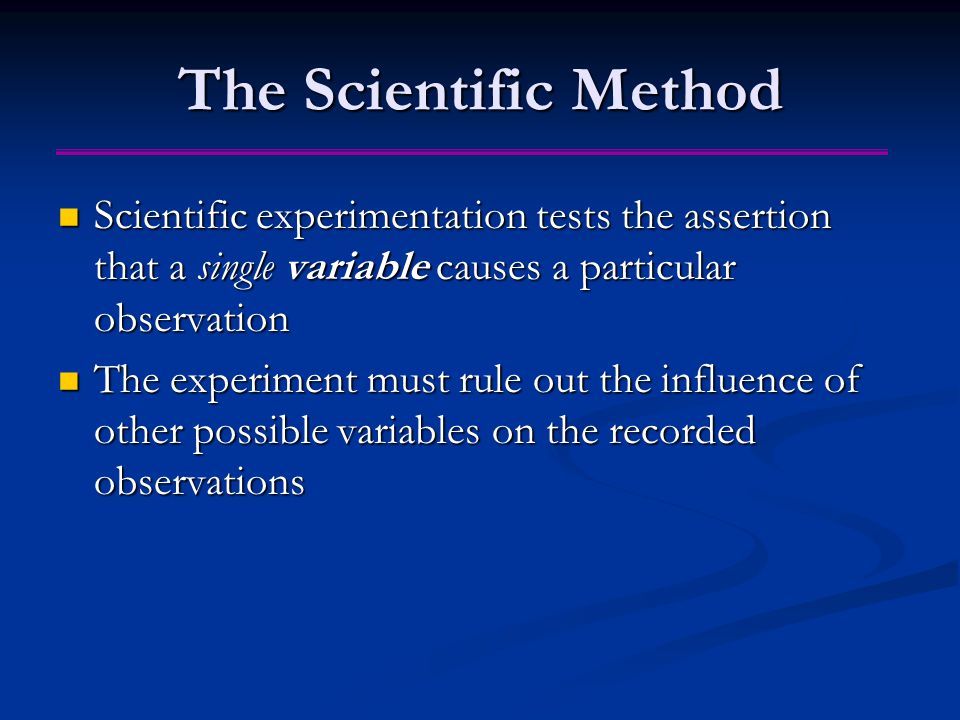 The Scientific Method

Scientific experimentation tests the assertion that a single variable causes a particular observation

The experiment must rule out the influence of other possible variables on the recorded observations